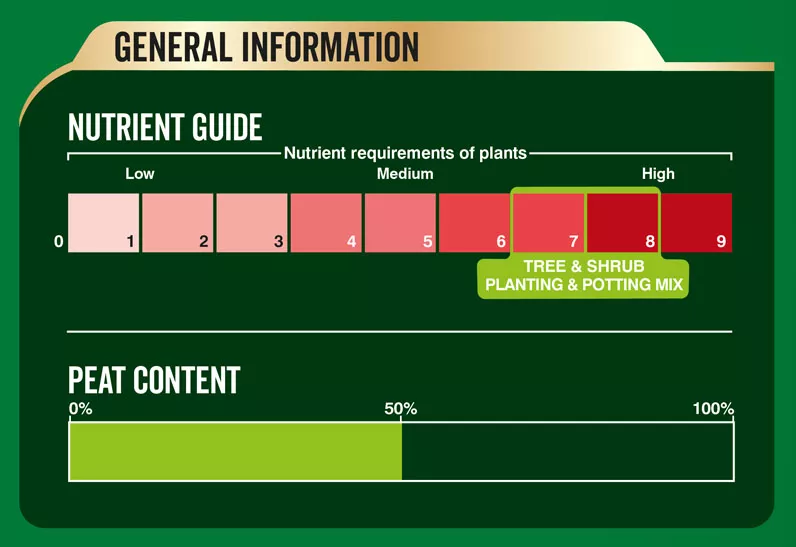 GENERAL INFORMATION

NUTRIENT GUIDE

Nutrient requirements of plants

Low

Medium

High

0 1 2 3 4 5 6 7 8 9

TREE & SHRUB PLANTING & POTTING MIX

PEAT CONTENT

0%

50%

100%